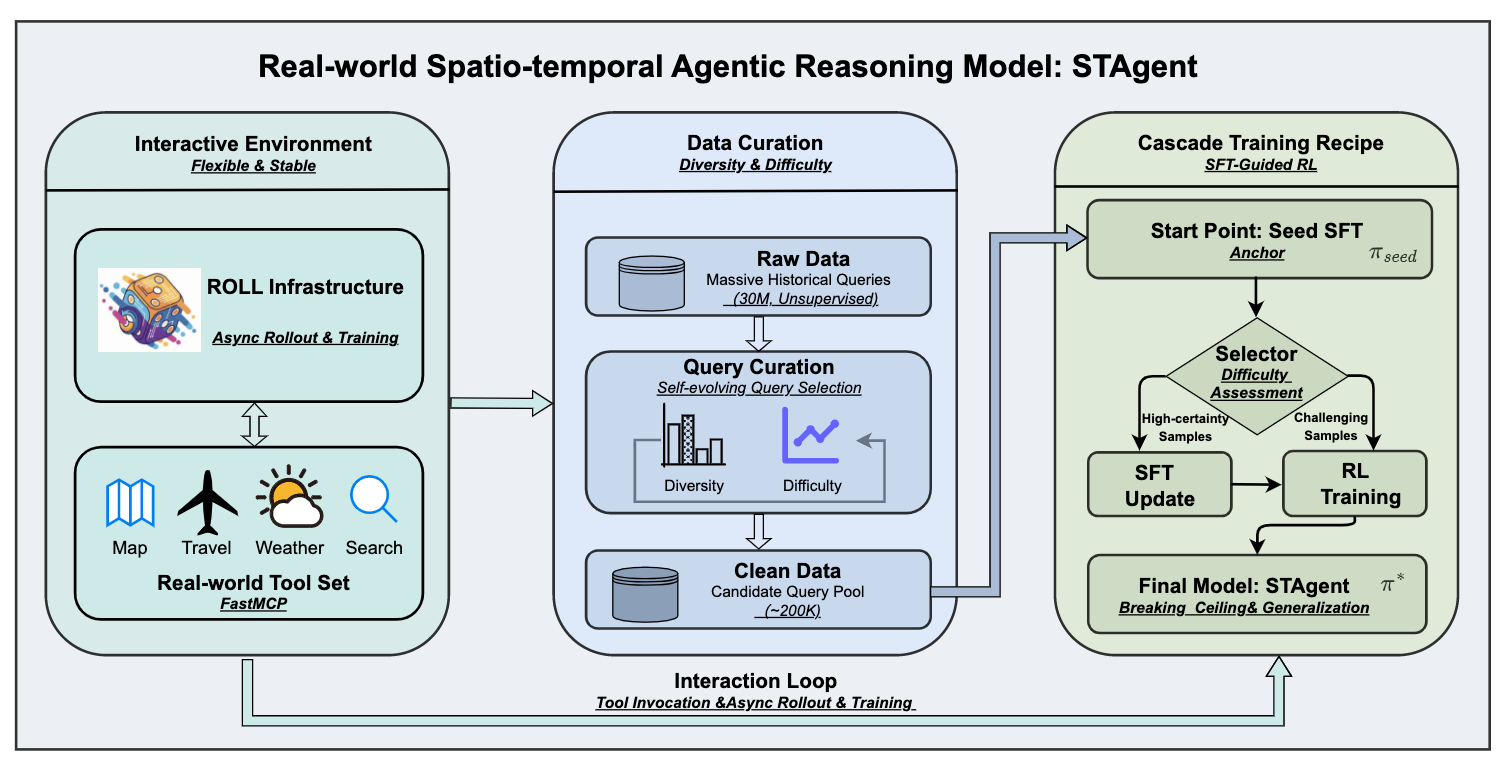 Real-world Spatio-temporal Agentic Reasoning Model: STAgent

Interactive Environment
Flexible & Stable

ROLL Infrastructure
Async Rollout & Training

Map Travel Weather Search

Real-world Tool Set
FastMCP

Data Curation
Diversity & Difficulty

Raw Data
Massive Historical Queries
(30M, Unsupervised)

Query Curation
Self-evolving Query Selection

Diversity Difficulty

Clean Data
Candidate Query Pool
(~200K)

Cascade Training Recipe
SFT-Guided RL

Start Point: Seed SFT
Anchor $\pi_{seed}$

Selector
Difficulty Assessment

High-certainty Samples
Challenging Samples

SFT Update

RL Training

Final Model: STAgent $\pi^*$
Breaking Ceiling& Generalization

Interaction Loop
Tool Invocation &Async Rollout & Training